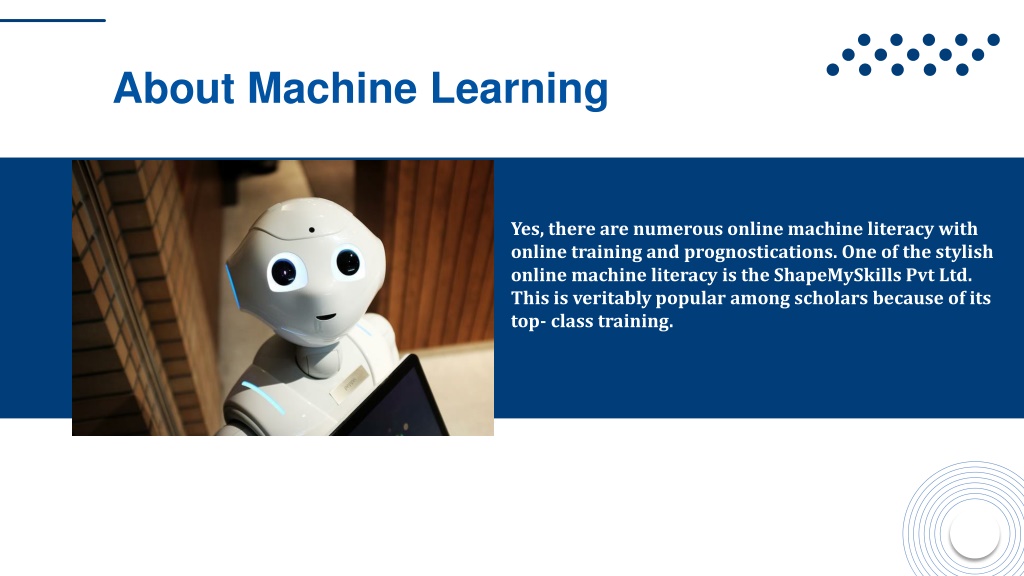 About Machine Learning

Yes, there are numerous online machine literacy with online training and prognostications. One of the stylish online machine literacy is the ShapeMySkills Pvt Ltd. This is veritably popular among scholars because of its top- class training.